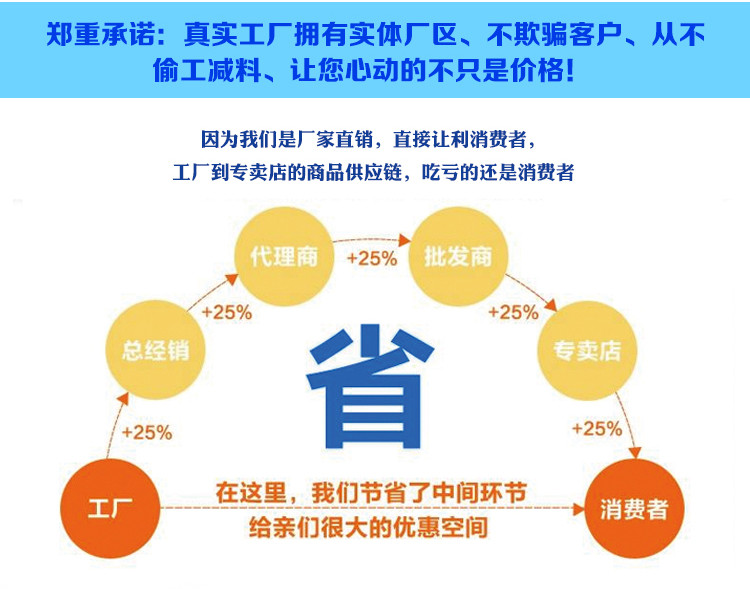 郑重承诺：真实工厂拥有实体厂区、不欺骗客户、从不偷工减料、让您心动的不只是价格！

因为我们是厂家直销，直接让利消费者，
工厂到专卖店的商品供应链，吃亏的还是消费者

工厂
+25%
总经销
+25%
代理商
+25%
批发商
+25%
专卖店
+25%
消费者

省

在这里，我们节省了中间环节
给亲们很大的优惠空间